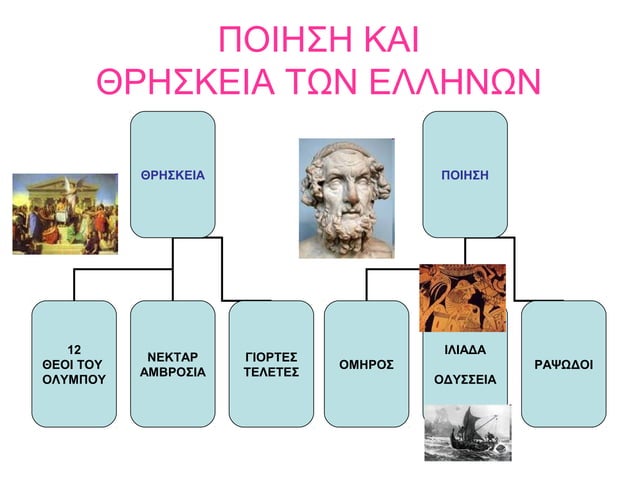 ΠΟΙΗΣΗ ΚΑΙ
ΘΡΗΣΚΕΙΑ ΤΩΝ ΕΛΛΗΝΩΝ

ΘΡΗΣΚΕΙΑ

12
ΘΕΟΙ ΤΟΥ
ΟΛΥΜΠΟΥ

ΝΕΚΤΑΡ
ΑΜΒΡΟΣΙΑ

ΓΙΟΡΤΕΣ
ΤΕΛΕΤΕΣ

ΠΟΙΗΣΗ

ΟΜΗΡΟΣ

ΙΛΙΑΔΑ

ΟΔΥΣΣΕΙΑ

ΡΑΨΩΔΟΙ